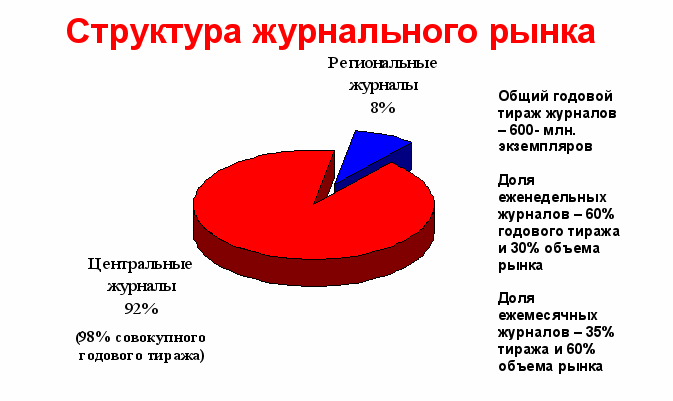 Структура журнального рынка

Региональные журналы 8%

Центральные журналы 92%

(98% совокупного годового тиража)

Общий годовой тираж журналов – 600- млн. экземпляров

Доля еженедельных журналов – 60% годового тиража и 30% объема рынка

Доля ежемесячных журналов – 35% тиража и 60% объема рынка